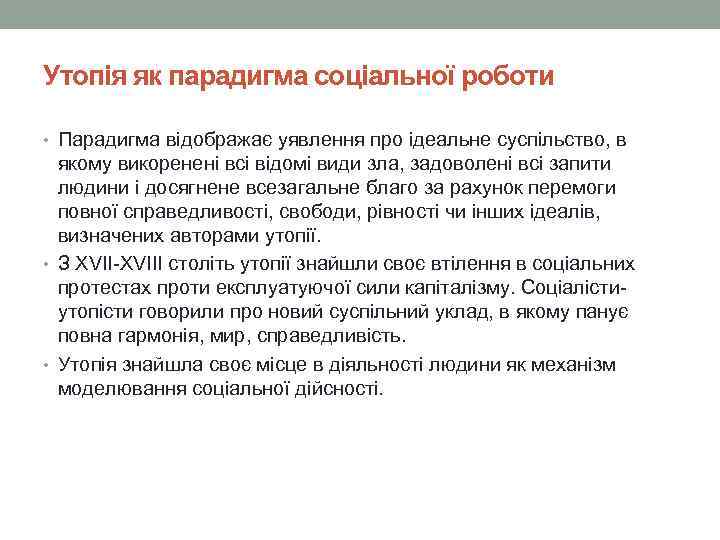 Утопія як парадигма соціальної роботи

• Парадигма відображає уявлення про ідеальне суспільство, в якому викоренені всі відомі види зла, задоволені всі запити людини і досягнене всезагальне благо за рахунок перемоги повної справедливості, свободи, рівності чи інших ідеалів, визначених авторами утопії.

• З XVII-XVIII століть утопії знайшли своє втілення в соціальних протестах проти експлуатуючої сили капіталізму. Соціалісти-утопісти говорили про новий суспільний уклад, в якому панує повна гармонія, мир, справедливість.

• Утопія знайшла своє місце в діяльності людини як механізм моделювання соціальної дійсності.